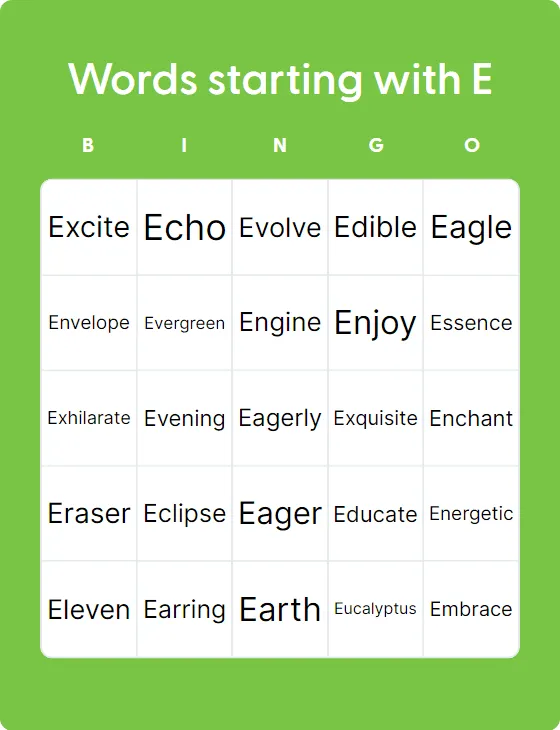 Words starting with E

| B | I | N | G | O |
|---|---|---|---|---|
| Excite | Echo | Evolve | Edible | Eagle |
| Envelope | Evergreen | Engine | Enjoy | Essence |
| Exhilarate | Evening | Eagerly | Exquisite | Enchant |
| Eraser | Eclipse | Eager | Educate | Energetic |
| Eleven | Earring | Earth | Eucalyptus | Embrace |